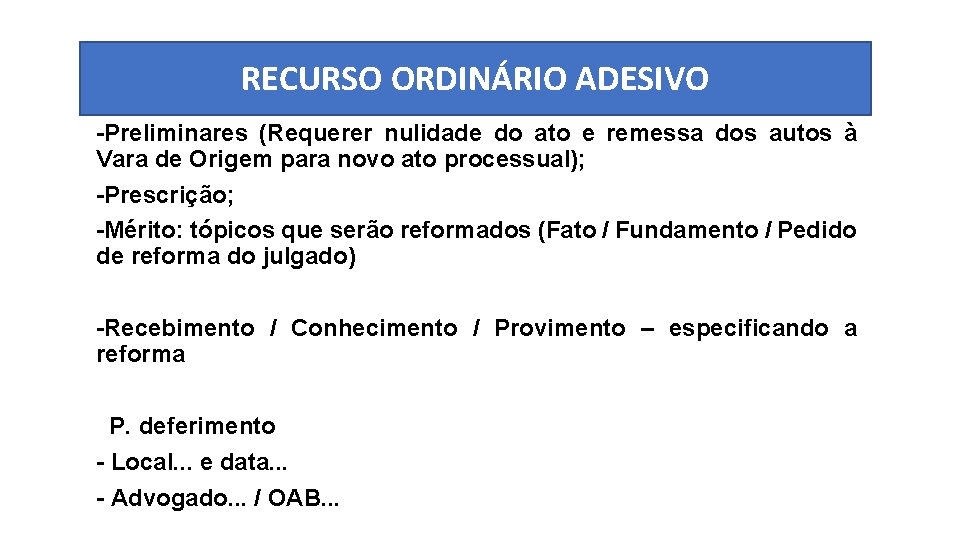 RECURSO ORDINÁRIO ADESIVO

-Preliminares (Requerer nulidade do ato e remessa dos autos à Vara de Origem para novo ato processual);

-Prescrição;

-Mérito: tópicos que serão reformados (Fato / Fundamento / Pedido de reforma do julgado)

-Recebimento / Conhecimento / Provimento – especificando a reforma

P. deferimento

- Local... e data...

- Advogado... / OAB...